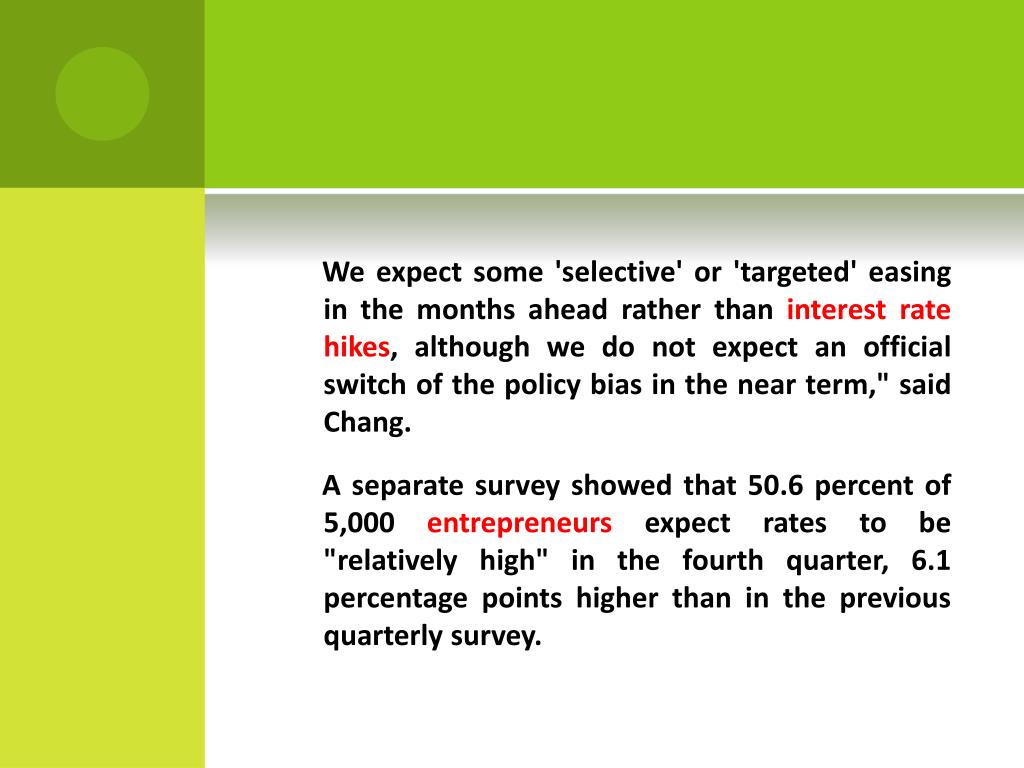 We expect some 'selective' or 'targeted' easing in the months ahead rather than interest rate hikes, although we do not expect an official switch of the policy bias in the near term," said Chang.

A separate survey showed that 50.6 percent of 5,000 entrepreneurs expect rates to be "relatively high" in the fourth quarter, 6.1 percentage points higher than in the previous quarterly survey.